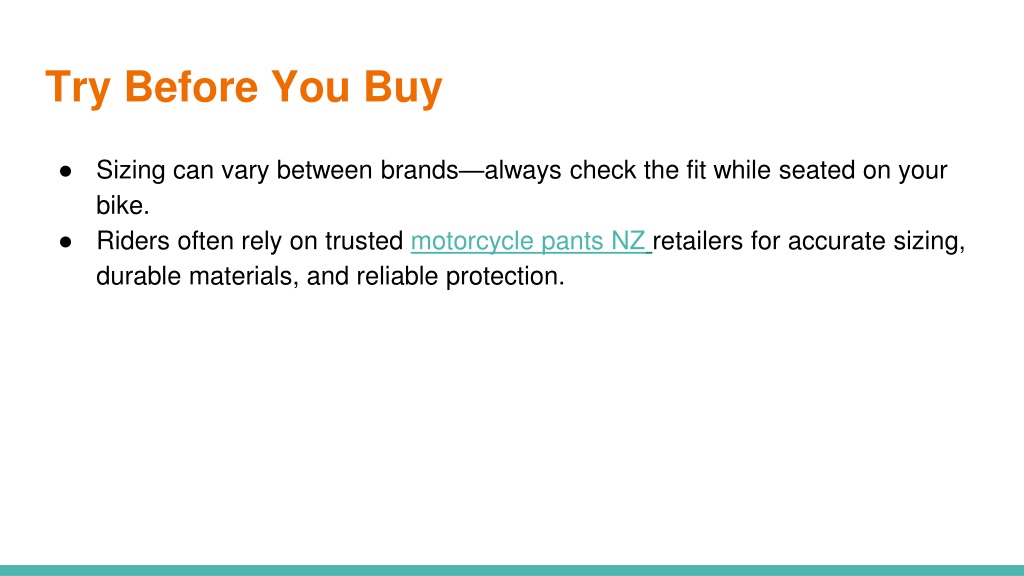 Try Before You Buy

● Sizing can vary between brands—always check the fit while seated on your bike.
● Riders often rely on trusted motorcycle pants NZ retailers for accurate sizing, durable materials, and reliable protection.